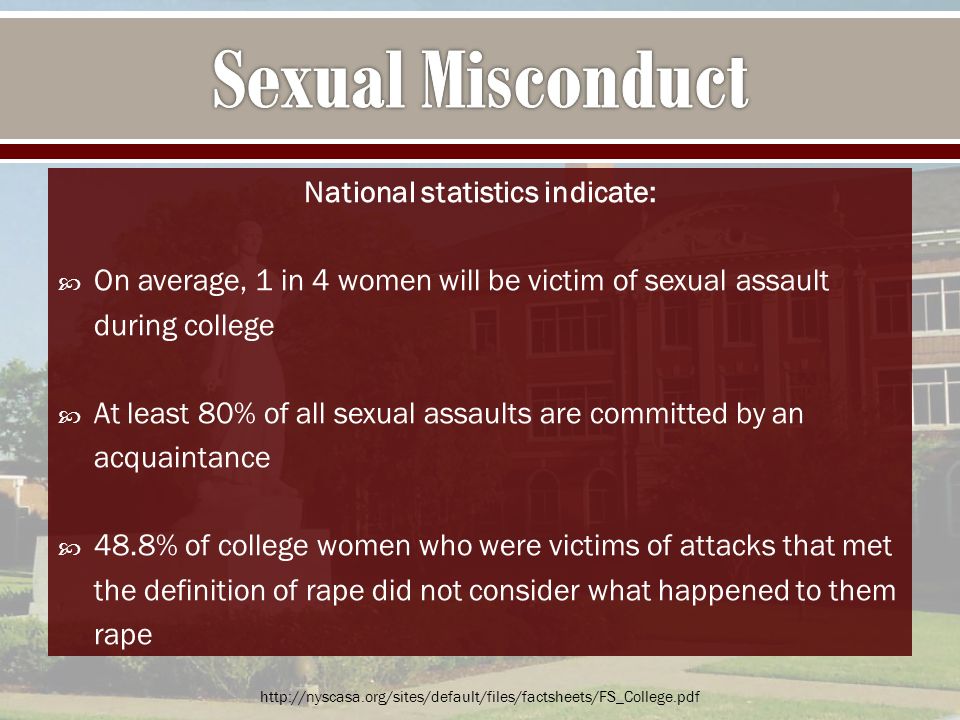 Sexual Misconduct

National statistics indicate:

On average, 1 in 4 women will be victim of sexual assault during college

At least 80% of all sexual assaults are committed by an acquaintance

48.8% of college women who were victims of attacks that met the definition of rape did not consider what happened to them rape

http://nyscasa.org/sites/default/files/factsheets/FS_College.pdf